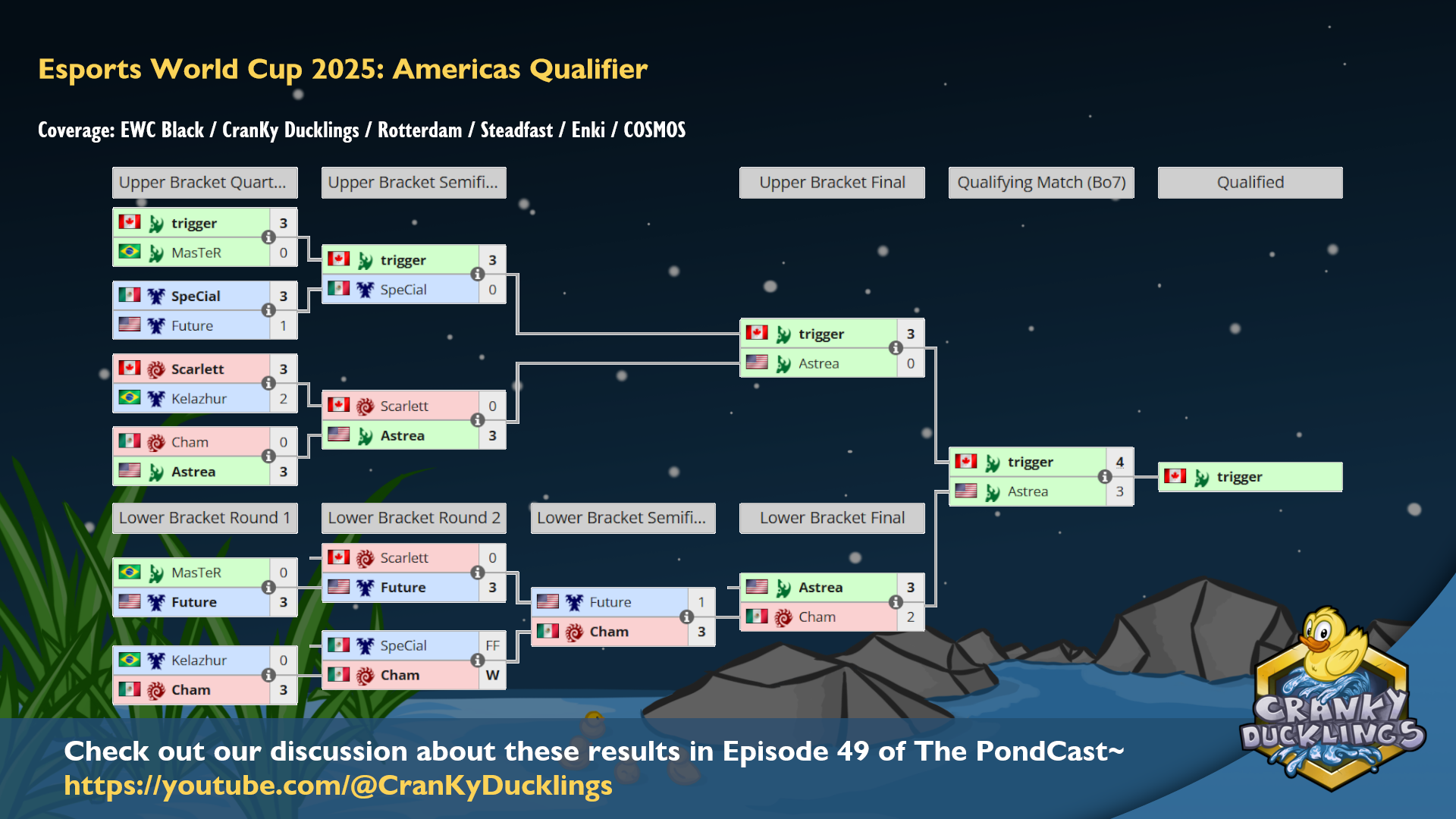 Esports World Cup 2025: Americas Qualifier

Coverage: EWC Black / CranKy Ducklings / Rotterdam / Steadfast / Enki / COSMOS

Upper Bracket Quart...

trigger 3
MasTeR 0

SpeCial 3
Future 1

Scarlett 3
Kelazhur 2

Cham 0
Astrea 3

Upper Bracket Semifi...

trigger 3
SpeCial 0

Scarlett 0
Astrea 3

Upper Bracket Final

trigger 3
Astrea 0

Qualifying Match (Bo7)

trigger 4
Astrea 3

Qualified

trigger

Lower Bracket Round 1

MasTeR 0
Future 3

Kelazhur 0
Cham 3

Lower Bracket Round 2

Scarlett 0
Future 3

SpeCial FF
Cham W

Lower Bracket Semifi...

Future 1
Cham 3

Lower Bracket Final

Astrea 3
Cham 2

CRANKY DUCKLINGS

Check out our discussion about these results in Episode 49 of The PondCast~
https://youtube.com/@CranKyDucklings